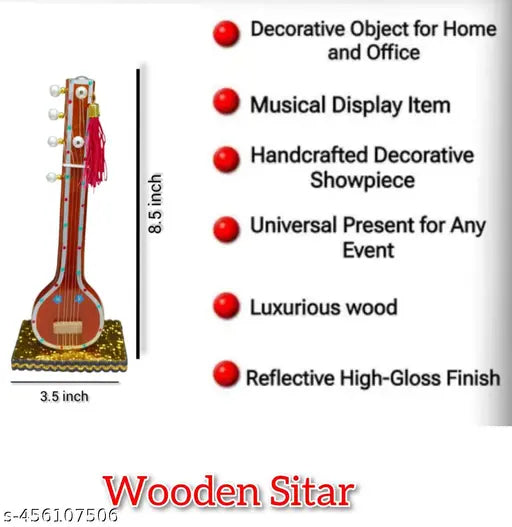 8.5 inch

3.5 inch

Decorative Object for Home and Office

Musical Display Item

Handcrafted Decorative Showpiece

Universal Present for Any Event

Luxurious wood

Reflective High-Gloss Finish

Wooden Sitar

s-456107506